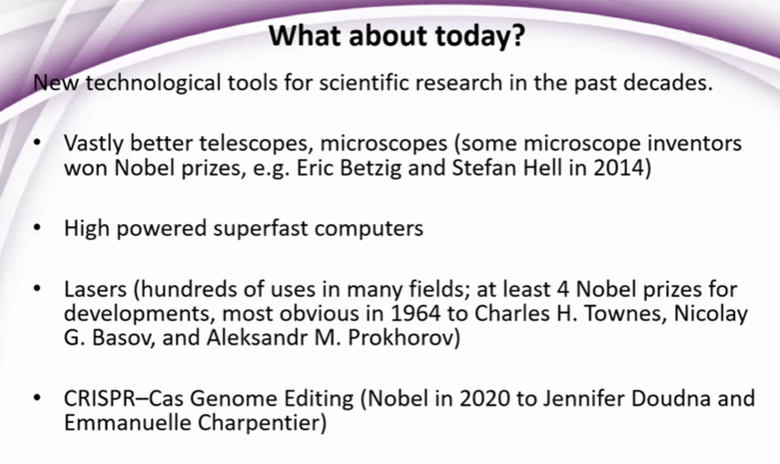 What about today?

New technological tools for scientific research in the past decades.

• Vastly better telescopes, microscopes (some microscope inventors won Nobel prizes, e.g. Eric Betzig and Stefan Hell in 2014)

• High powered superfast computers

• Lasers (hundreds of uses in many fields; at least 4 Nobel prizes for developments, most obvious in 1964 to Charles H. Townes, Nicolay G. Basov, and Aleksandr M. Prokhorov)

• CRISPR–Cas Genome Editing (Nobel in 2020 to Jennifer Doudna and Emmanuelle Charpentier)